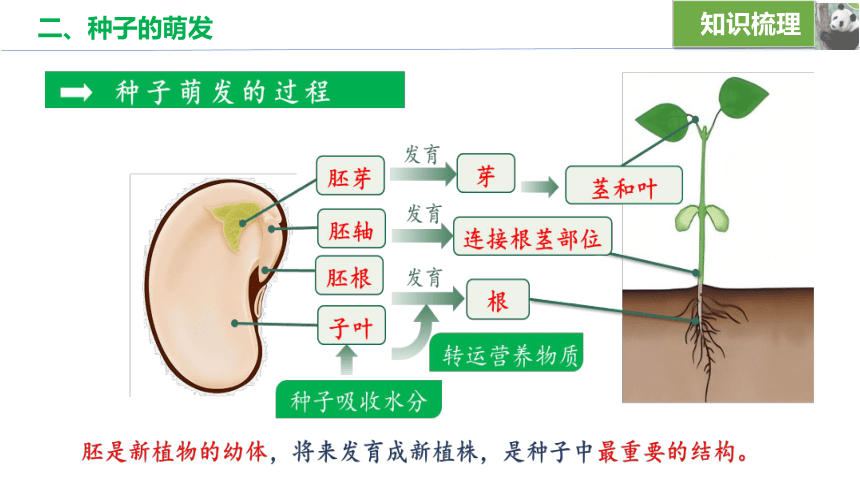 二、种子的萌发

知识梳理

种子萌发的过程

胚芽

发育

芽

茎和叶

胚轴

发育

连接根茎部位

胚根

发育

根

子叶

转运营养物质

种子吸收水分

胚是新植物的幼体，将来发育成新植株，是种子中最重要的结构。